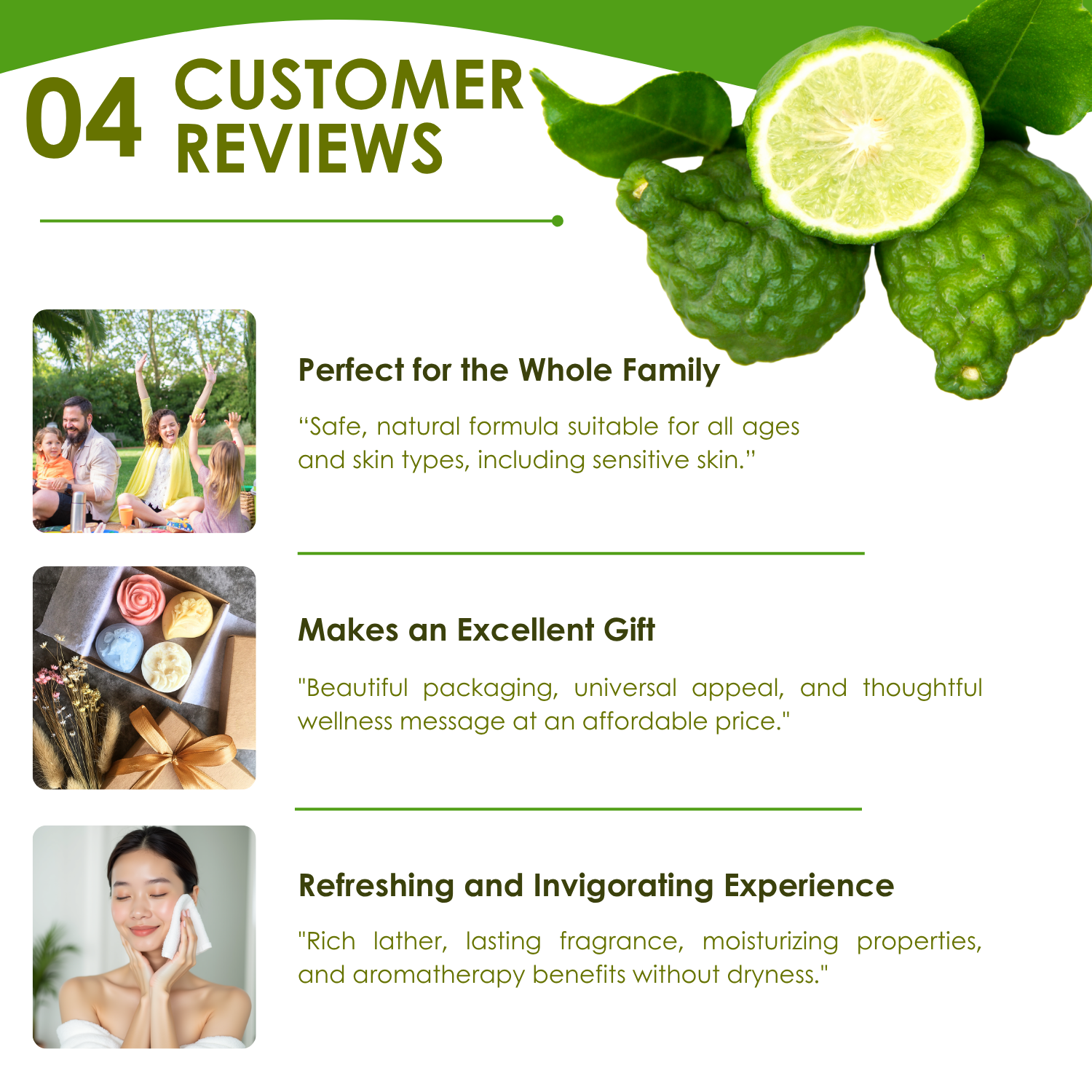 04 CUSTOMER REVIEWS

Perfect for the Whole Family

"Safe, natural formula suitable for all ages and skin types, including sensitive skin."

Makes an Excellent Gift

"Beautiful packaging, universal appeal, and thoughtful wellness message at an affordable price."

Refreshing and Invigorating Experience

"Rich lather, lasting fragrance, moisturizing properties, and aromatherapy benefits without dryness."